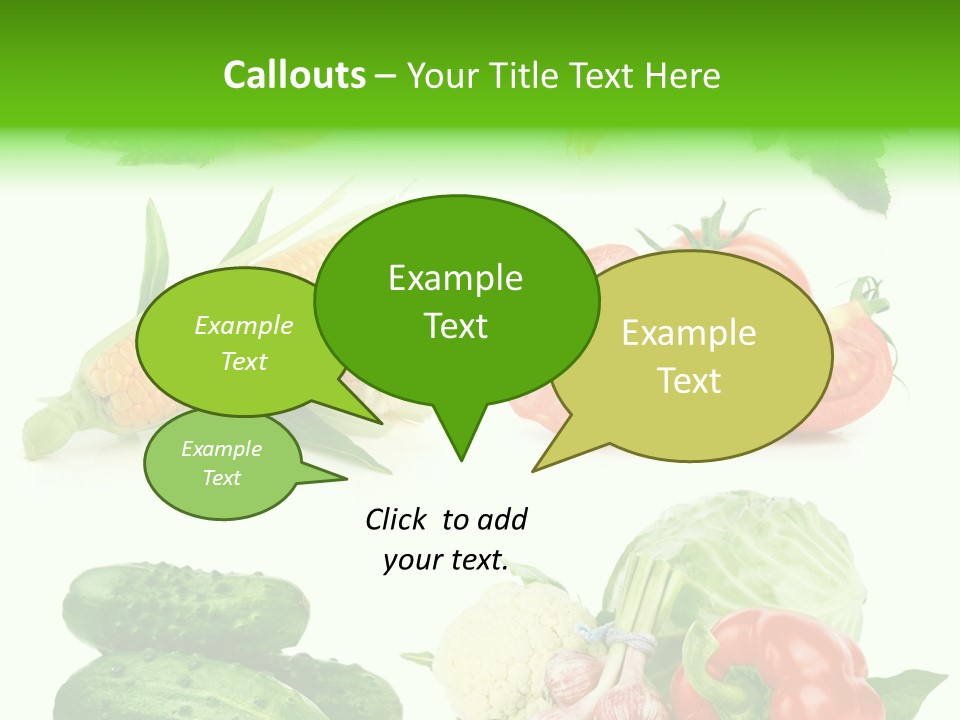 Callouts – Your Title Text Here

Example Text

Example Text

Example Text

Example Text

Click to add your text.